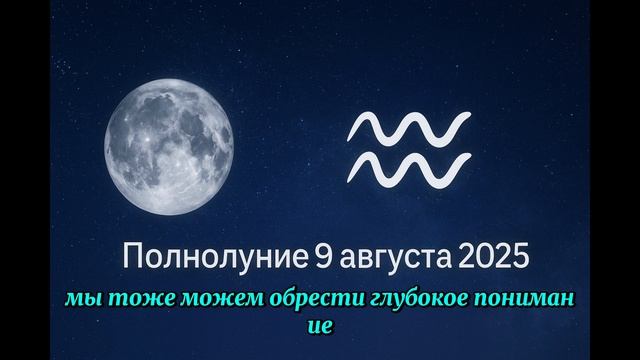 Полнолуние 9 августа 2025

мы тоже можем обрести глубокое пониман ие